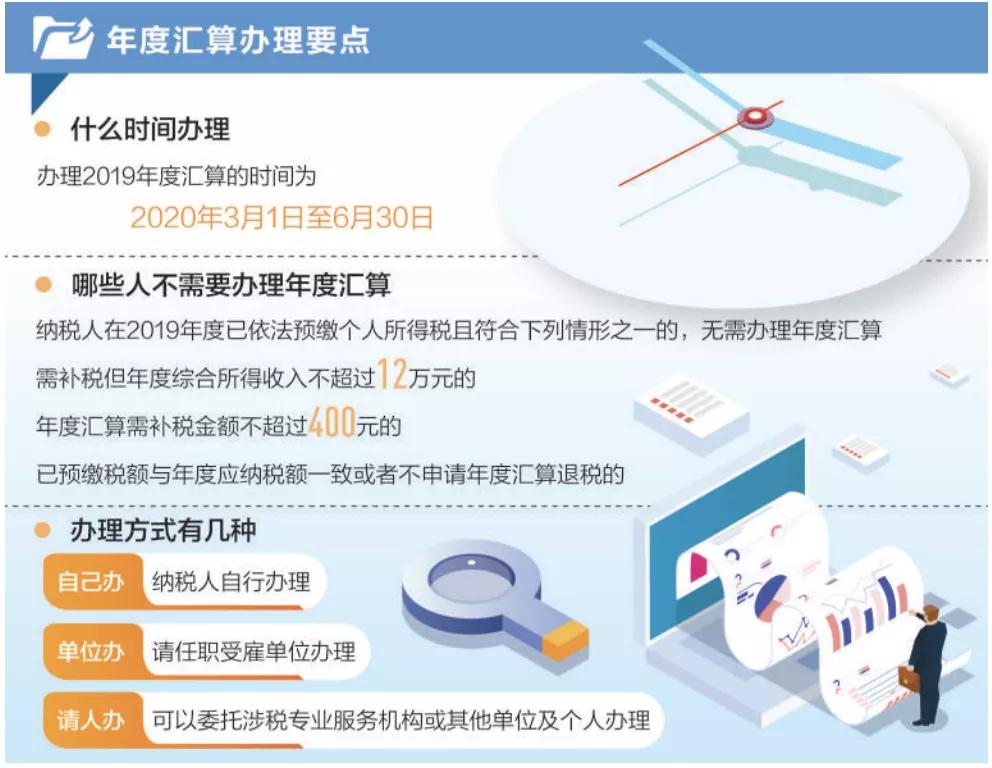 年度汇算办理要点

什么时间办理

办理2019年度汇算的时间为

2020年3月1日至6月30日

哪些人不需要办理年度汇算

纳税人在2019年度已依法预缴个人所得税且符合下列情形之一的，无需办理年度汇算

需补税但年度综合所得收入不超过12万元的

年度汇算需补税金额不超过400元的

已预缴税额与年度应纳税额一致或者不申请年度汇算退税的

办理方式有几种

自己办 纳税人自行办理

单位办 请任职受雇单位办理

请人办 可以委托涉税专业服务机构或其他单位及个人办理